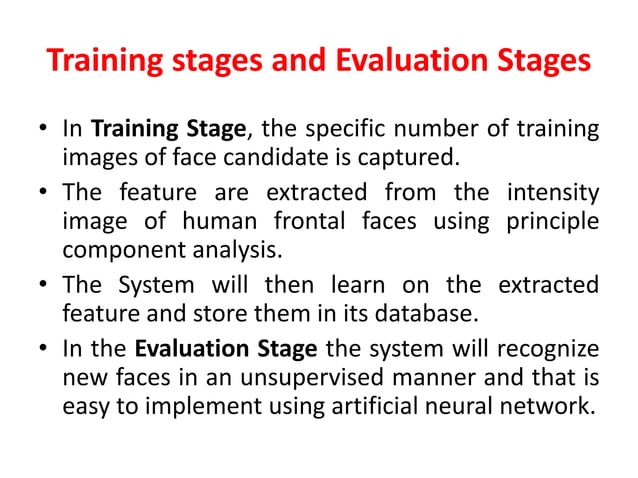 Training stages and Evaluation Stages

• In Training Stage, the specific number of training images of face candidate is captured.

• The feature are extracted from the intensity image of human frontal faces using principle component analysis.

• The System will then learn on the extracted feature and store them in its database.

• In the Evaluation Stage the system will recognize new faces in an unsupervised manner and that is easy to implement using artificial neural network.